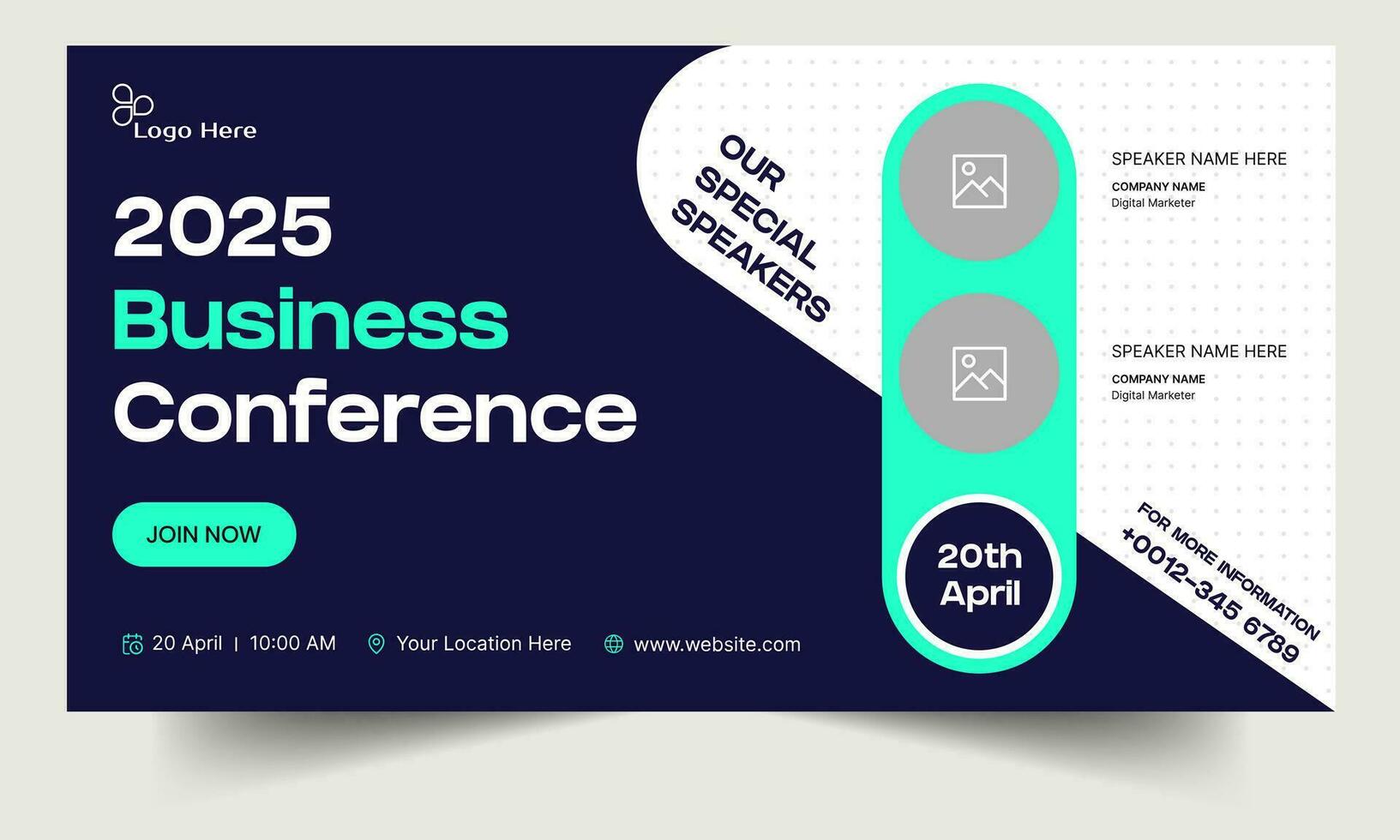 Logo Here

2025
Business
Conference

JOIN NOW

20 April | 10:00 AM
Your Location Here
www.website.com

OUR SPECIAL SPEAKERS

SPEAKER NAME HERE
COMPANY NAME
Digital Marketer

SPEAKER NAME HERE
COMPANY NAME
Digital Marketer

20th April

FOR MORE INFORMATION
+0012-345 6789